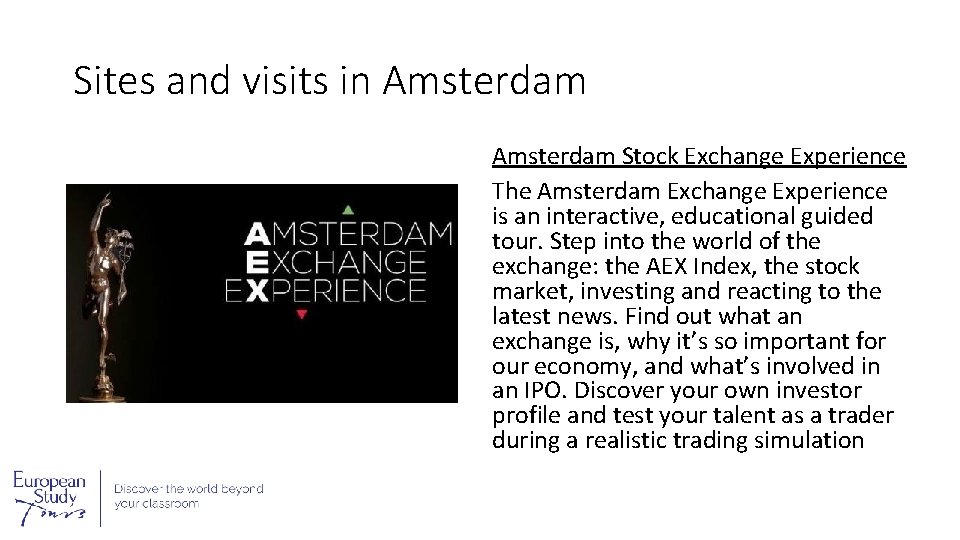 Sites and visits in Amsterdam

AMSTERDAM
EXCHANGE
EXPERIENCE

Amsterdam Stock Exchange Experience

The Amsterdam Exchange Experience is an interactive, educational guided tour. Step into the world of the exchange: the AEX Index, the stock market, investing and reacting to the latest news. Find out what an exchange is, why it's so important for our economy, and what's involved in an IPO. Discover your own investor profile and test your talent as a trader during a realistic trading simulation

European Study Tours

Discover the world beyond your classroom